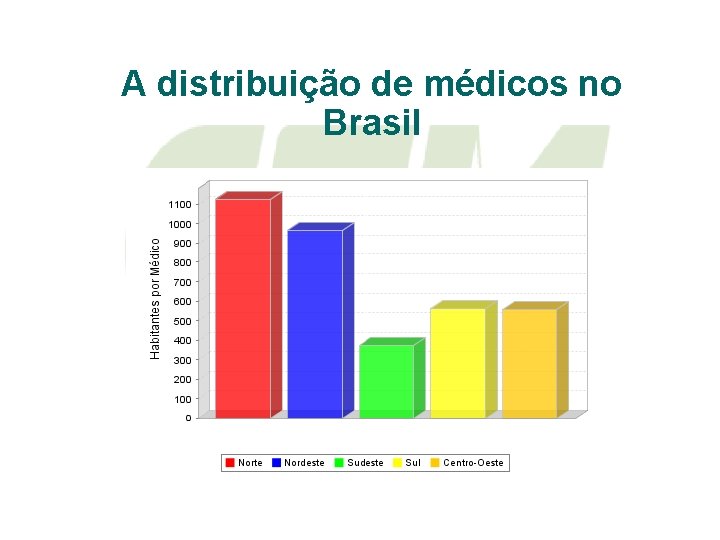 A distribuição de médicos no Brasil

Habitantes por Médico

1100
1000
900
800
700
600
500
400
300
200
100
0

Norte
Nordeste
Sudeste
Sul
Centro-Oeste